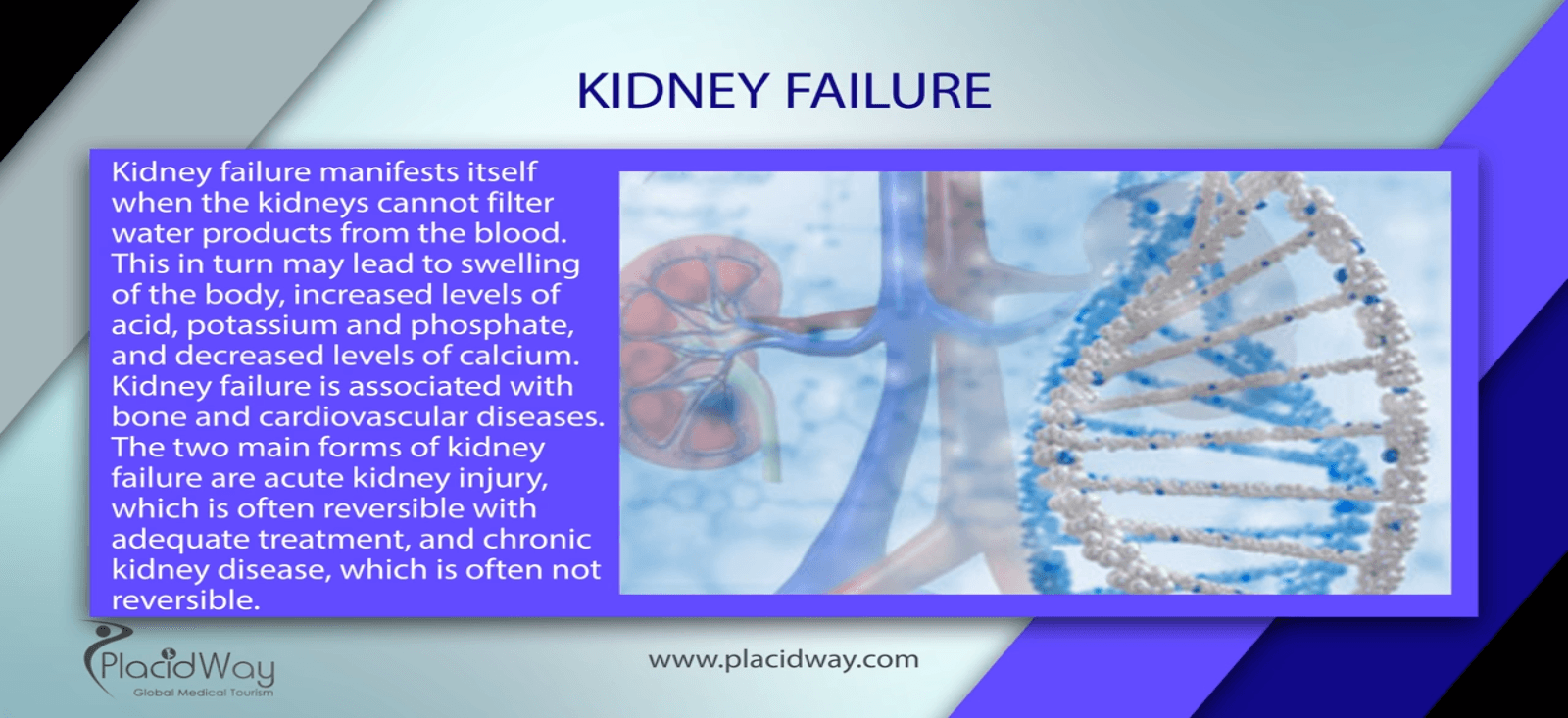 KIDNEY FAILURE

Kidney failure manifests itself when the kidneys cannot filter water products from the blood. This in turn may lead to swelling of the body, increased levels of acid, potassium and phosphate, and decreased levels of calcium. Kidney failure is associated with bone and cardiovascular diseases. The two main forms of kidney failure are acute kidney injury, which is often reversible with adequate treatment, and chronic kidney disease, which is often not reversible.

PlacidWay
Global Medical Tourism

www.placidway.com